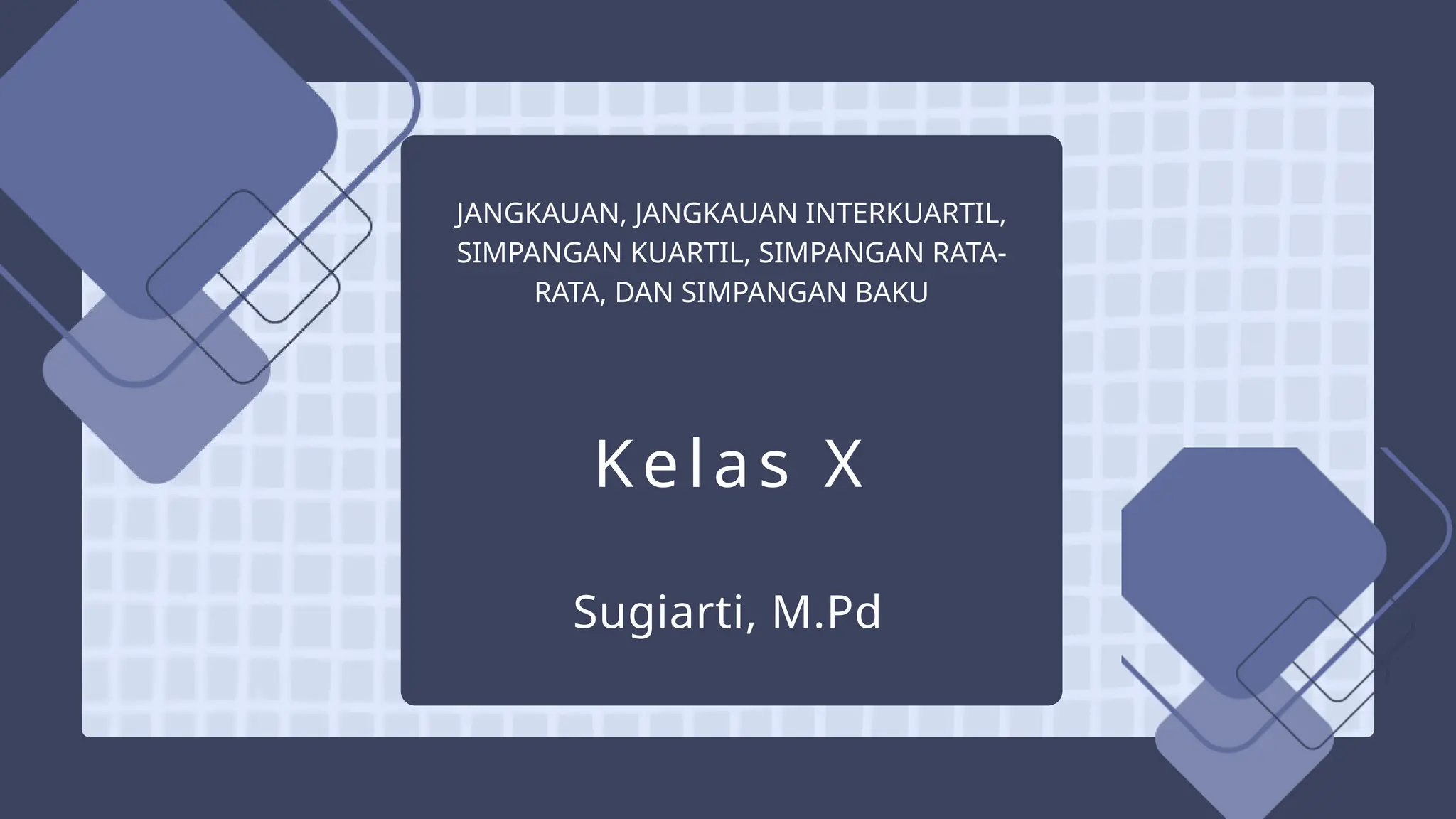 JANGKAUAN, JANGKAUAN INTERKUARTIL, SIMPANGAN KUARTIL, SIMPANGAN RATA-RATA, DAN SIMPANGAN BAKU

Kelas X

Sugiarti, M.Pd